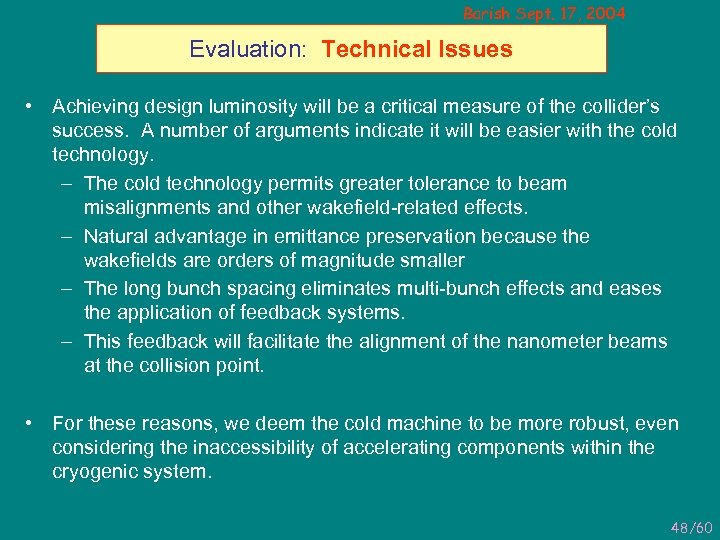 Barish Sept. 17, 2004

Evaluation: Technical Issues

• Achieving design luminosity will be a critical measure of the collider's success. A number of arguments indicate it will be easier with the cold technology.
– The cold technology permits greater tolerance to beam misalignments and other wakefield-related effects.
– Natural advantage in emittance preservation because the wakefields are orders of magnitude smaller
– The long bunch spacing eliminates multi-bunch effects and eases the application of feedback systems.
– This feedback will facilitate the alignment of the nanometer beams at the collision point.

• For these reasons, we deem the cold machine to be more robust, even considering the inaccessibility of accelerating components within the cryogenic system.

48/60